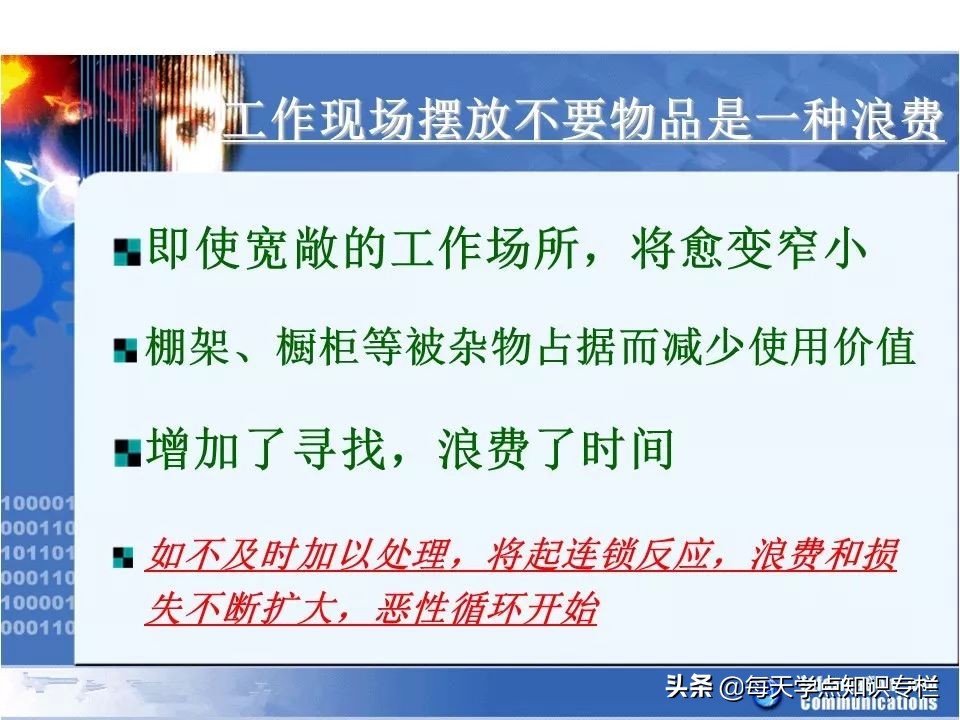 工作现场摆放不要物品是一种浪费

即使宽敞的工作场所，将愈变窄小

棚架、橱柜等被杂物占据而减少使用价值

增加了寻找，浪费了时间

如不及时加以处理，将起连锁反应，浪费和损失不断扩大，恶性循环开始

100001
000110
101101
000110
100001
000110

头条 @每天学点知识专栏
Communications